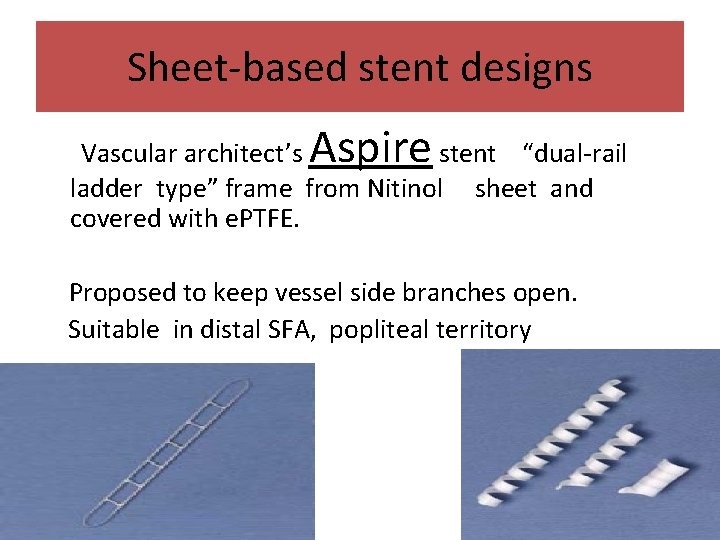 Sheet-based stent designs

Vascular architect's Aspire stent "dual-rail ladder type" frame from Nitinol sheet and covered with ePTFE.

Proposed to keep vessel side branches open.

Suitable in distal SFA, popliteal territory